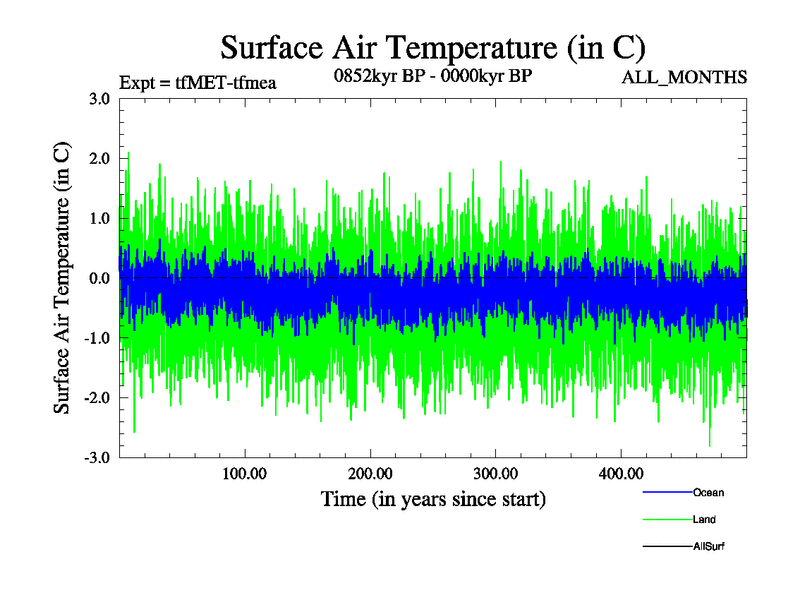 Surface Air Temperature (in C)

Expt = tfMET-tfmea

0852kyr BP - 0000kyr BP

ALL_MONTHS

Surface Air Temperature (in C)

3.0
2.0
1.0
0.0
-1.0
-2.0
-3.0

100.00
200.00
300.00
400.00

Time (in years since start)

Ocean
Land
AllSurf